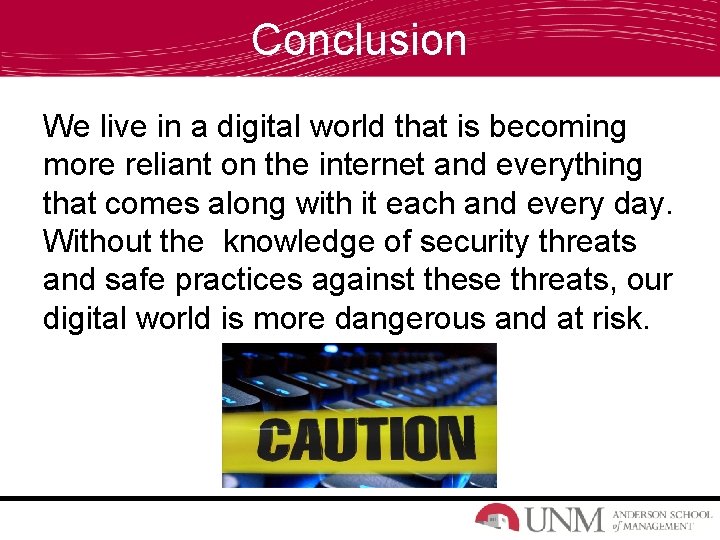 Conclusion

We live in a digital world that is becoming more reliant on the internet and everything that comes along with it each and every day. Without the knowledge of security threats and safe practices against these threats, our digital world is more dangerous and at risk.

CAUTION

UNM ANDERSON SCHOOL of MANAGEMENT